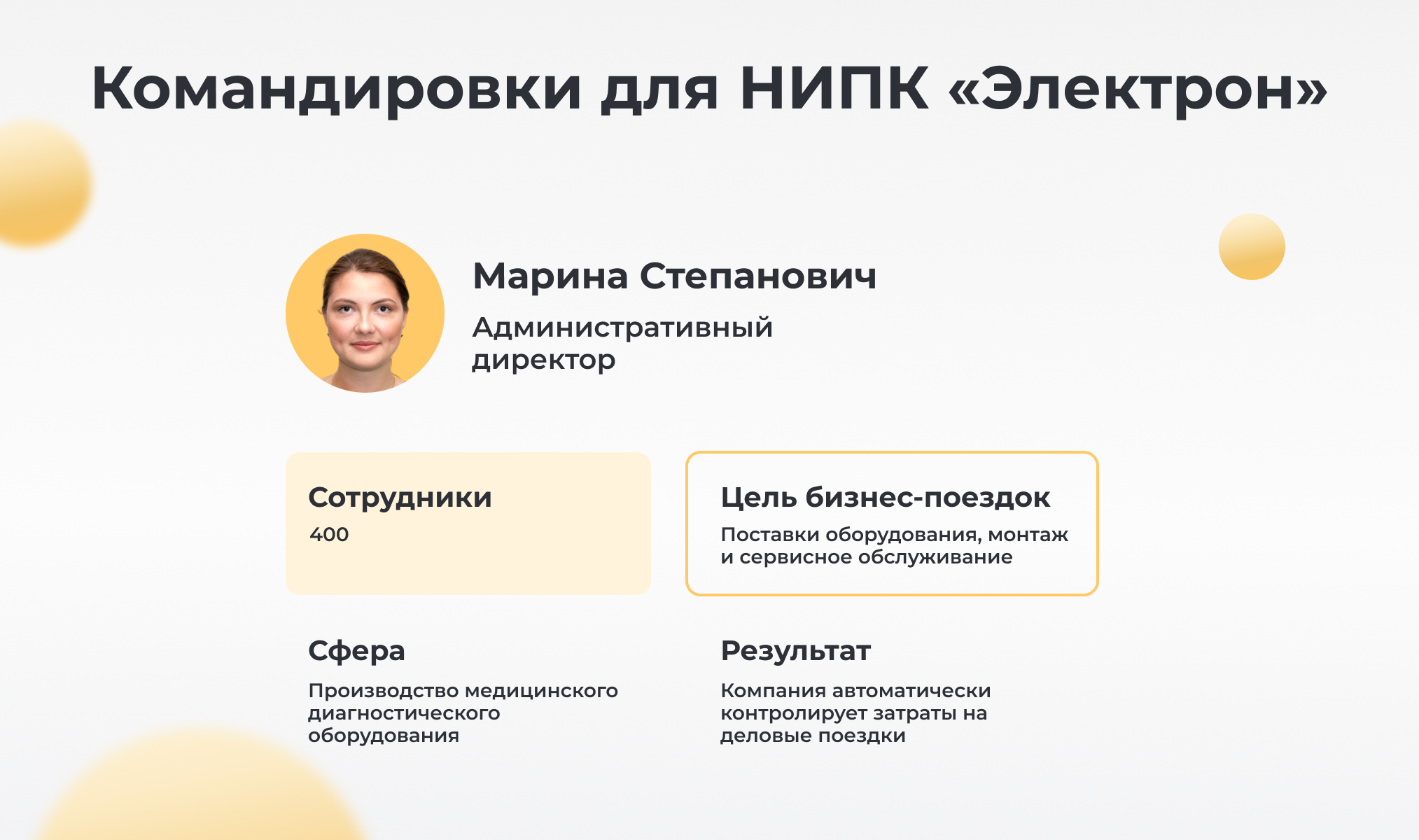 Командировки для НИПК «Электрон»

Марина Степанович

Административный директор

Сотрудники

400

Цель бизнес-поездок

Поставки оборудования, монтаж и сервисное обслуживание

Сфера

Производство медицинского диагностического оборудования

Результат

Компания автоматически контролирует затраты на деловые поездки